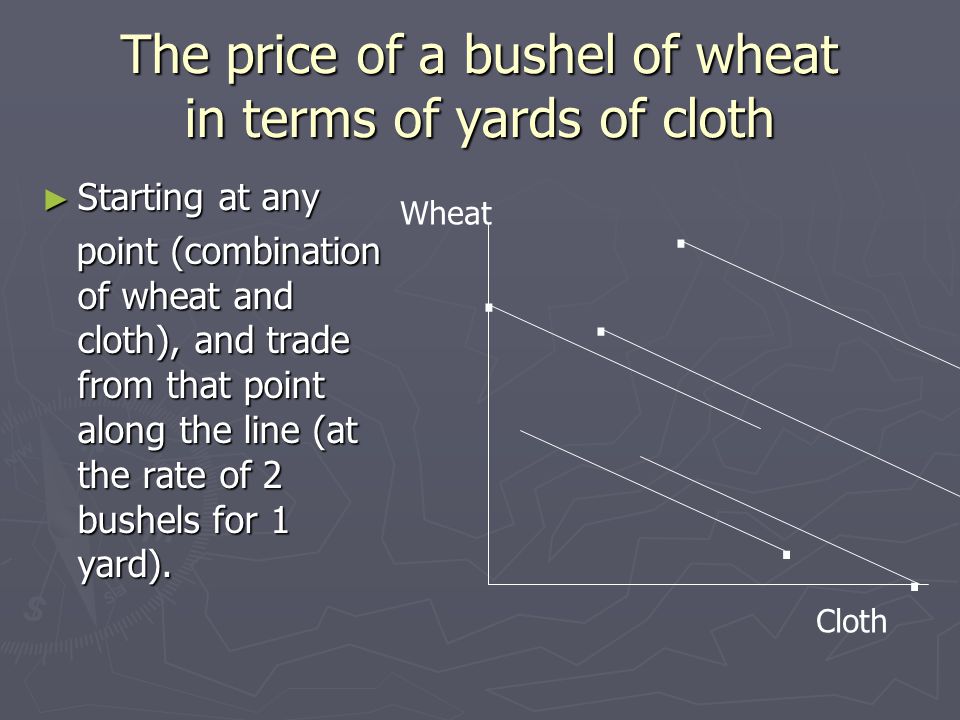 The price of a bushel of wheat in terms of yards of cloth

► Starting at any point (combination of wheat and cloth), and trade from that point along the line (at the rate of 2 bushels for 1 yard).

Wheat

Cloth